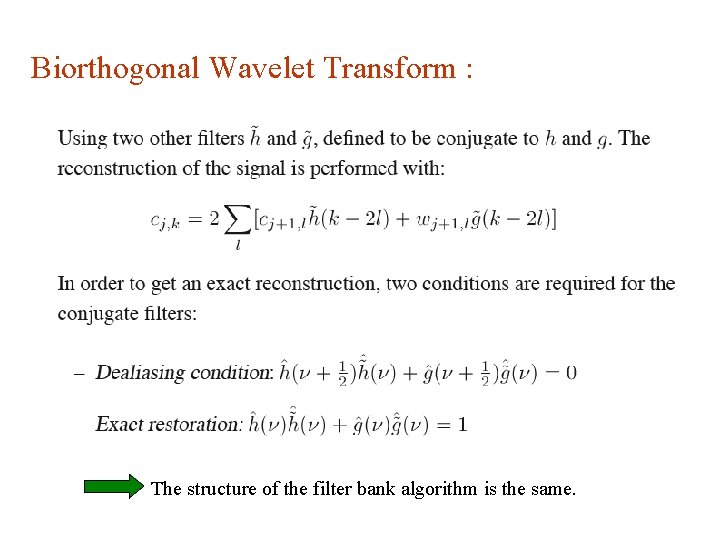 Biorthogonal Wavelet Transform :

Using two other filters $\tilde{h}$ and $\tilde{g}$, defined to be conjugate to $h$ and $g$. The reconstruction of the signal is performed with:

$c_{j,k} = 2\sum_{l}[c_{j+1,l}\tilde{h}(k-2l) + w_{j+1,l}\tilde{g}(k-2l)]$

In order to get an exact reconstruction, two conditions are required for the conjugate filters:

– Dealiasing condition: $\hat{h}(\nu+\frac{1}{2})\hat{\tilde{h}}(\nu) + \hat{g}(\nu+\frac{1}{2})\hat{\tilde{g}}(\nu) = 0$

Exact restoration: $\hat{h}(\nu)\hat{\tilde{h}}(\nu) + \hat{g}(\nu)\hat{\tilde{g}}(\nu) = 1$

The structure of the filter bank algorithm is the same.